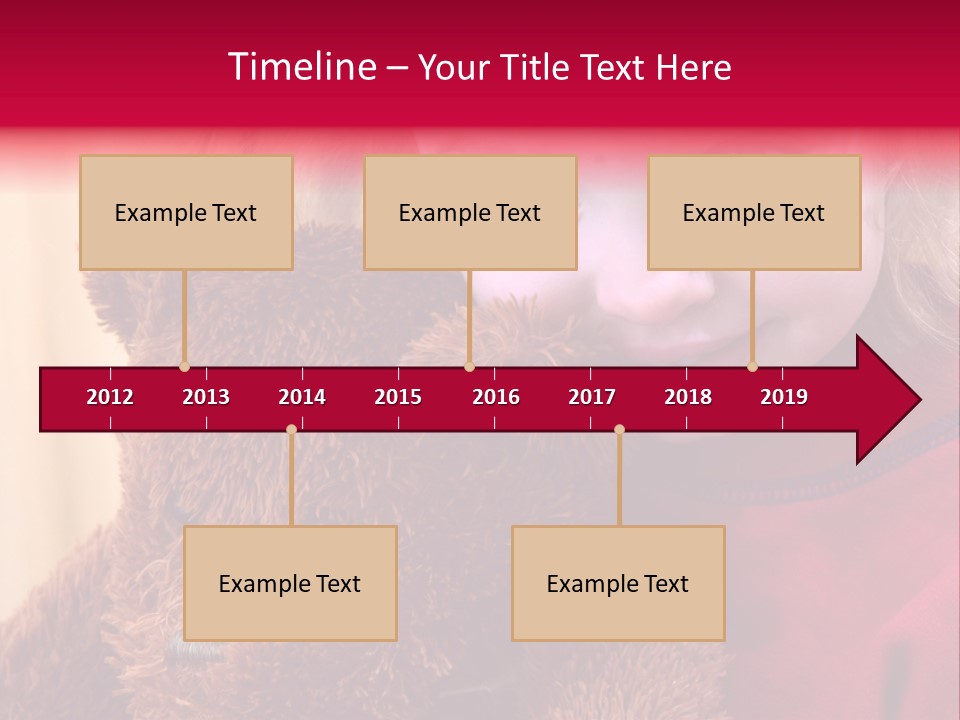 Timeline – Your Title Text Here

Example Text

Example Text

Example Text

2012 2013 2014 2015 2016 2017 2018 2019

Example Text

Example Text